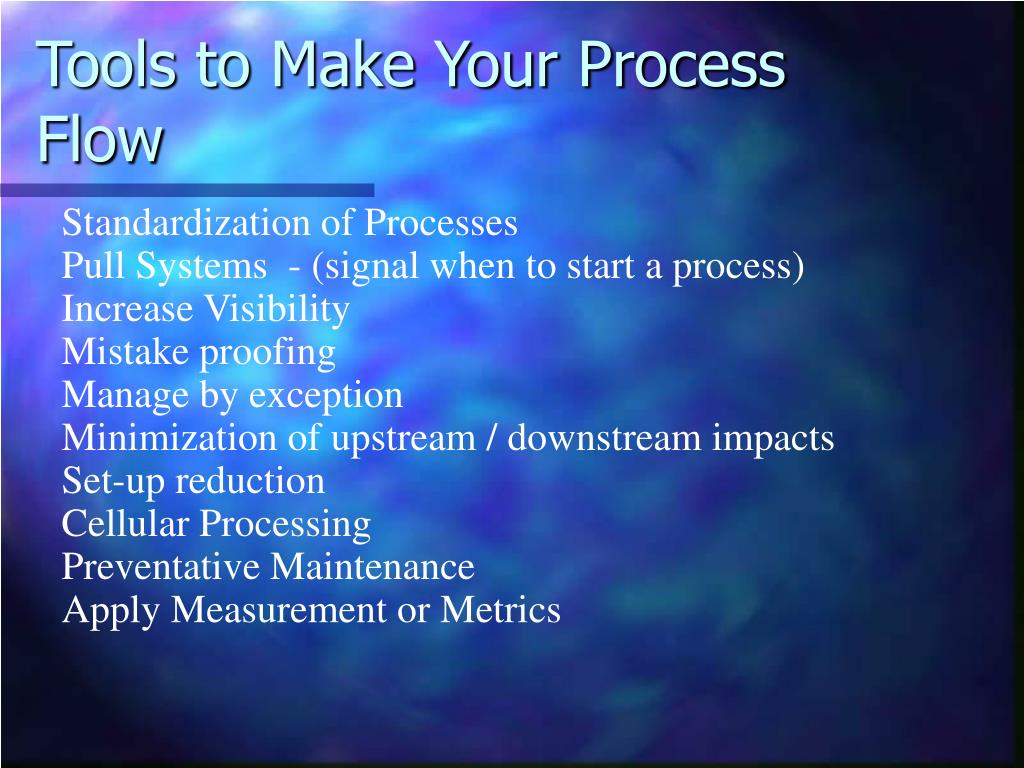 Tools to Make Your Process Flow

Standardization of Processes
Pull Systems - (signal when to start a process)
Increase Visibility
Mistake proofing
Manage by exception
Minimization of upstream / downstream impacts
Set-up reduction
Cellular Processing
Preventative Maintenance
Apply Measurement or Metrics